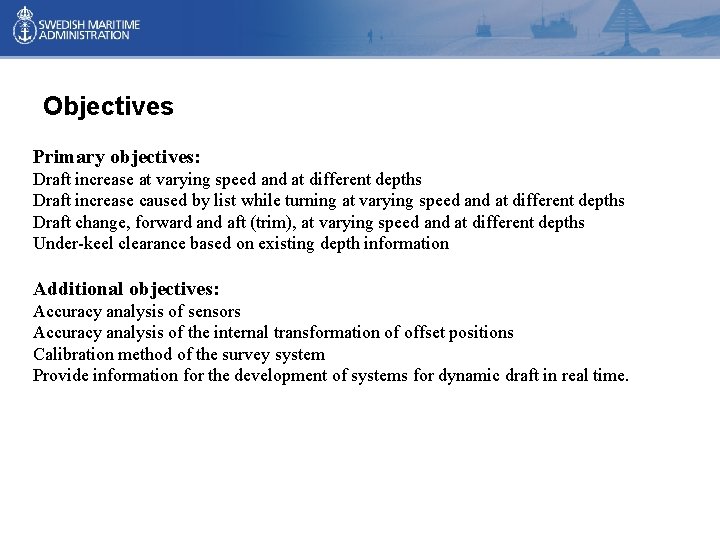 SWEDISH MARITIME ADMINISTRATION

Objectives

Primary objectives:
Draft increase at varying speed and at different depths
Draft increase caused by list while turning at varying speed and at different depths
Draft change, forward and aft (trim), at varying speed and at different depths
Under-keel clearance based on existing depth information

Additional objectives:
Accuracy analysis of sensors
Accuracy analysis of the internal transformation of offset positions
Calibration method of the survey system
Provide information for the development of systems for dynamic draft in real time.